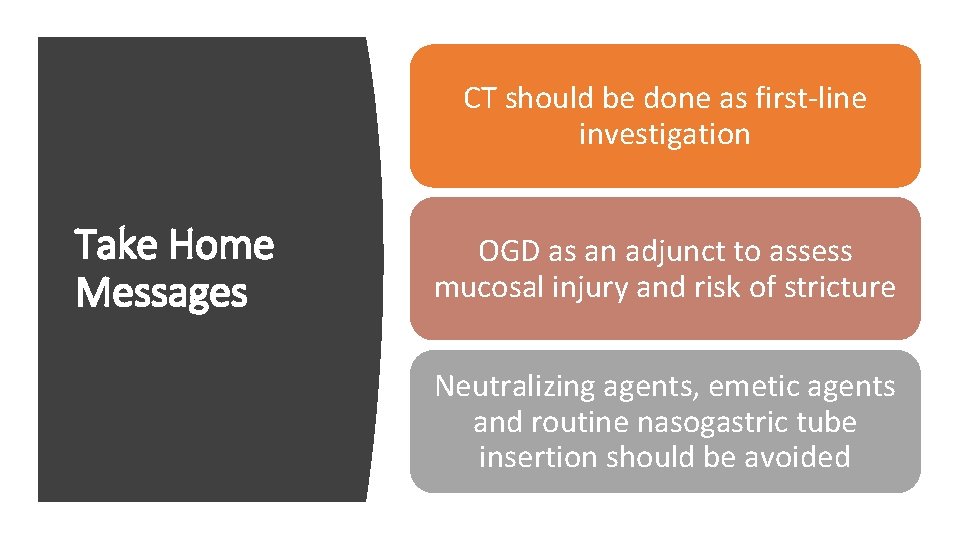 Take Home Messages

CT should be done as first-line investigation

OGD as an adjunct to assess mucosal injury and risk of stricture

Neutralizing agents, emetic agents and routine nasogastric tube insertion should be avoided